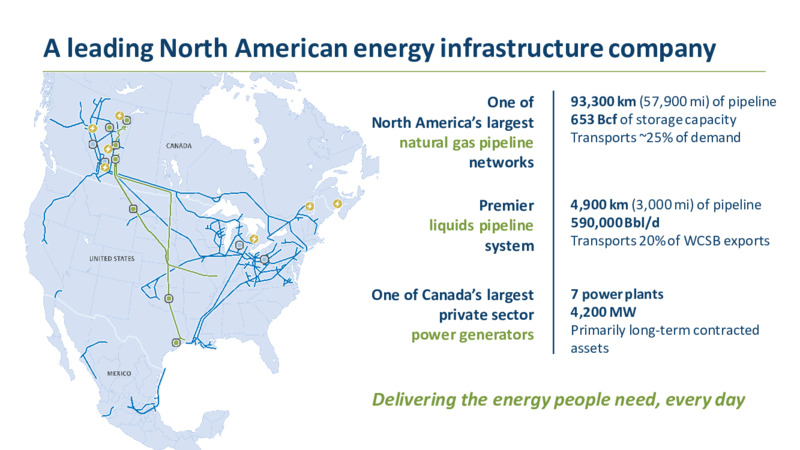 A leading North American energy infrastructure company

CANADA

UNITED STATES

MEXICO

One of North America's largest natural gas pipeline networks

93,300 km (57,900 mi) of pipeline
653 Bcf of storage capacity
Transports ~25% of demand

Premier liquids pipeline system

4,900 km (3,000 mi) of pipeline
590,000 Bbl/d
Transports 20% of WCSB exports

One of Canada's largest private sector power generators

7 power plants
4,200 MW
Primarily long-term contracted assets

Delivering the energy people need, every day